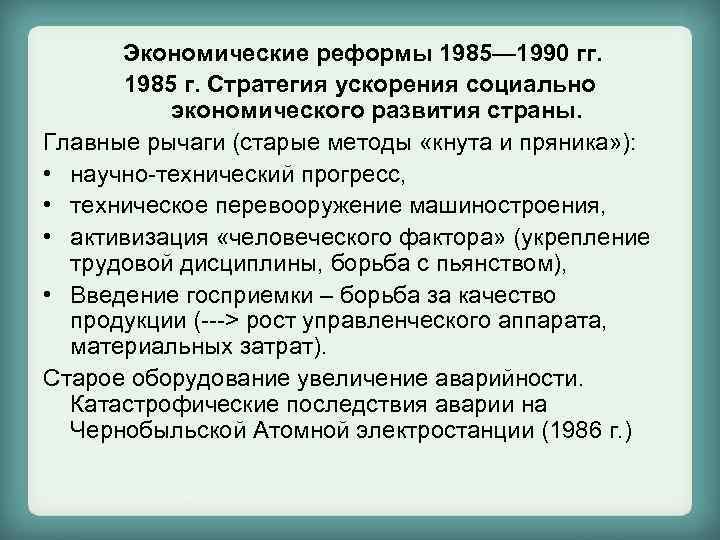 Экономические реформы 1985—1990 гг.
1985 г. Стратегия ускорения социально экономического развития страны.

Главные рычаги (старые методы «кнута и пряника»):

• научно-технический прогресс,
• техническое перевооружение машиностроения,
• активизация «человеческого фактора» (укрепление трудовой дисциплины, борьба с пьянством),
• Введение госприемки – борьба за качество продукции (---> рост управленческого аппарата, материальных затрат).

Старое оборудование увеличение аварийности. Катастрофические последствия аварии на Чернобыльской Атомной электростанции (1986 г.)